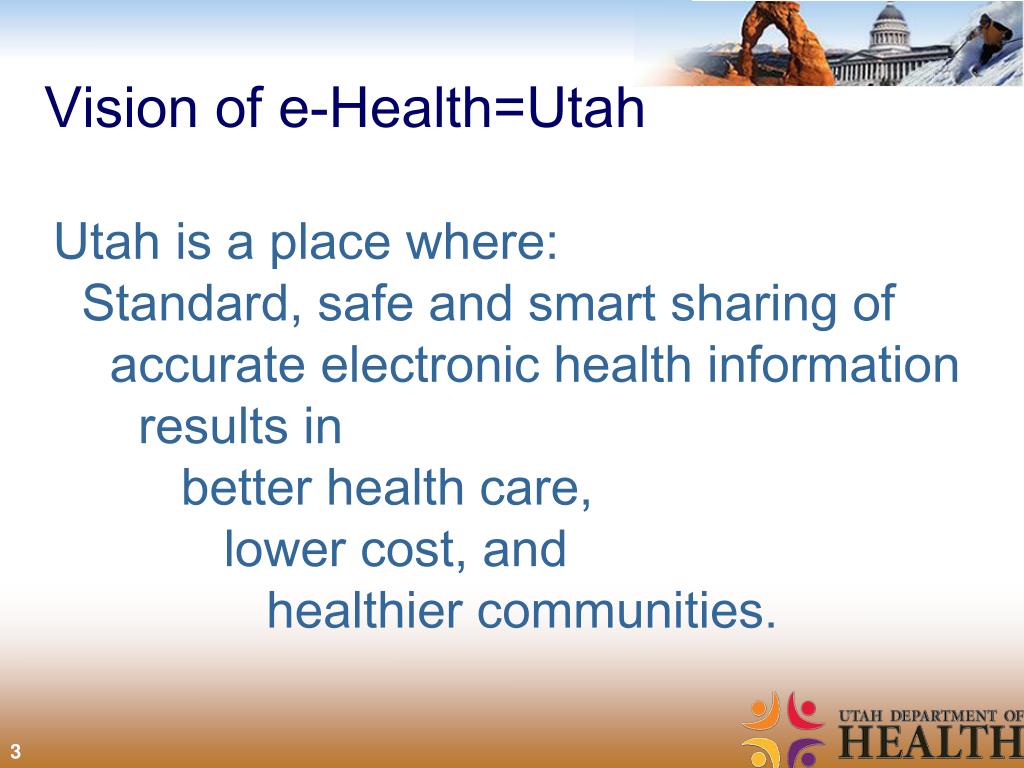 Vision of e-Health=Utah

Utah is a place where:
Standard, safe and smart sharing of accurate electronic health information results in
better health care,
lower cost, and
healthier communities.

3

UTAH DEPARTMENT OF
HEALTH